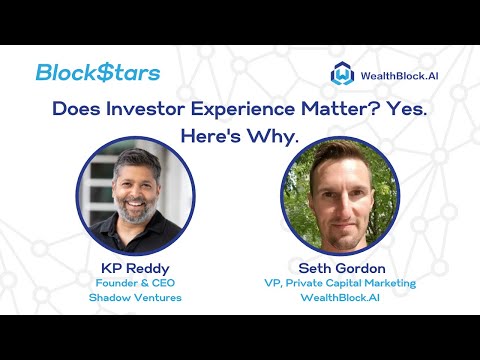 Block$tars

WealthBlock.AI

Does Investor Experience Matter? Yes. Here's Why.

KP Reddy
Founder & CEO
Shadow Ventures

Seth Gordon
VP, Private Capital Marketing
WealthBlock.AI